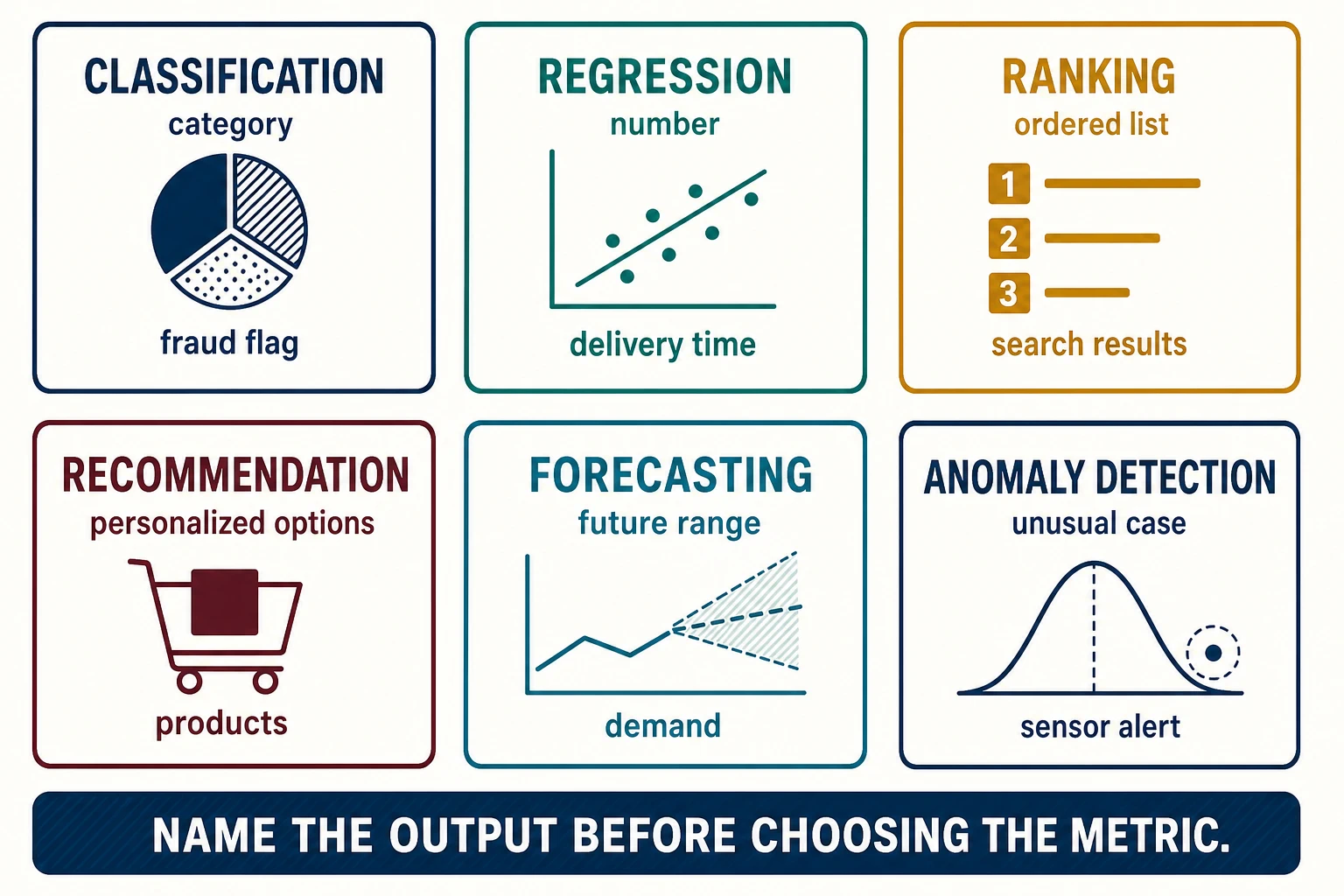 CLASSIFICATION
category
fraud flag

REGRESSION
number
delivery time

RANKING
ordered list
1
2
3
search results

RECOMMENDATION
personalized options
products

FORECASTING
future range
demand

ANOMALY DETECTION
unusual case
sensor alert

NAME THE OUTPUT BEFORE CHOOSING THE METRIC.